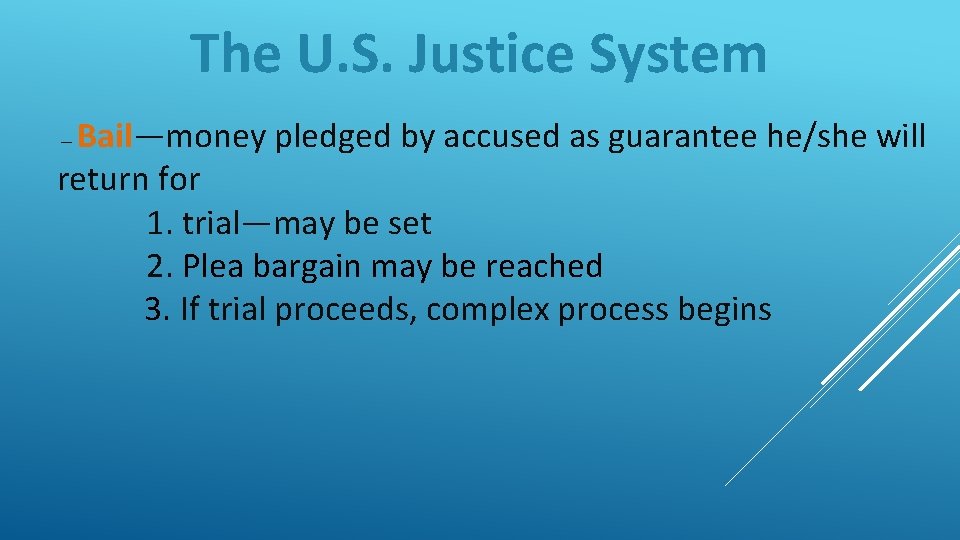 The U.S. Justice System

– Bail—money pledged by accused as guarantee he/she will return for

1. trial—may be set
2. Plea bargain may be reached
3. If trial proceeds, complex process begins